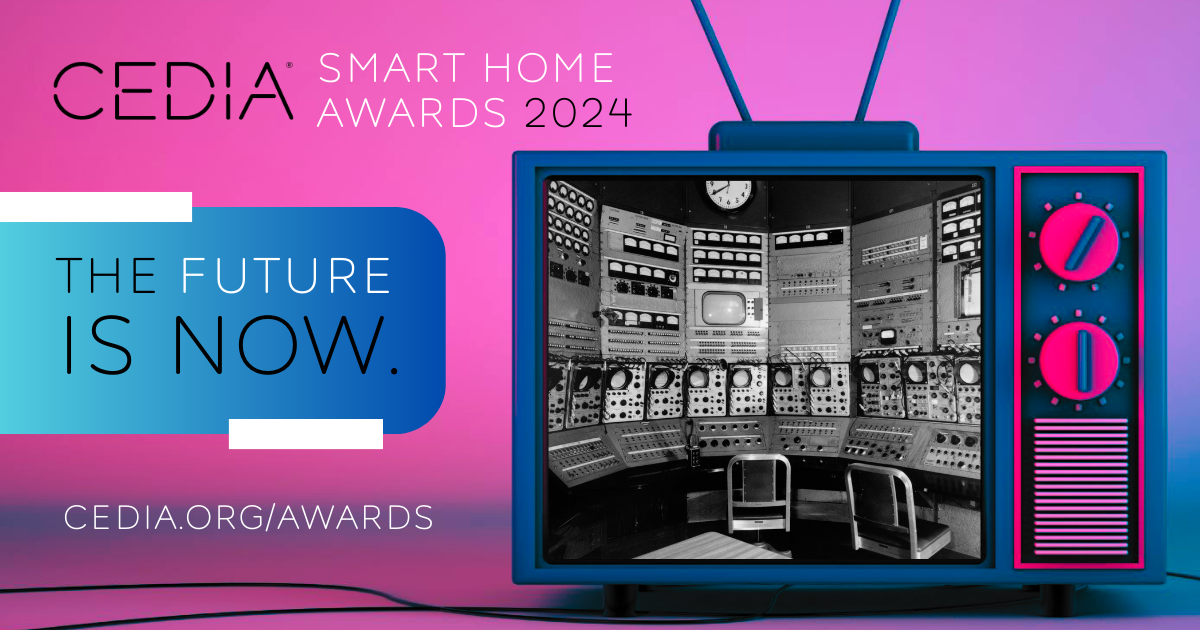 CEDIA® SMART HOME AWARDS 2024

THE FUTURE IS NOW.

CEDIA.ORG/AWARDS